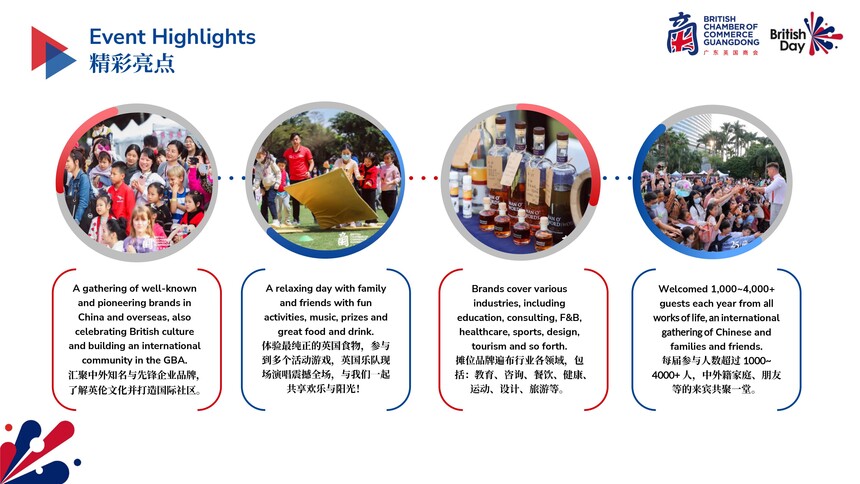 Event Highlights
精彩亮点

BRITISH CHAMBER OF COMMERCE GUANGDONG
广东英国商会

British Day

A gathering of well-known and pioneering brands in China and overseas, also celebrating British culture and building an international community in the GBA.
汇聚中外知名与先锋企业品牌，了解英伦文化并打造国际社区。

A relaxing day with family and friends with fun activities, music, prizes and great food and drink.
体验最纯正的英国食物，参与到多个活动游戏，英国乐队现场演唱震撼全场，与我们一起共享欢乐与阳光！

Brands cover various industries, including education, consulting, F&B, healthcare, sports, design, tourism and so forth.
摊位品牌遍布行业各领域，包括：教育、咨询、餐饮、健康、运动、设计、旅游等。

Welcomed 1,000~4,000+ guests each year from all works of life, an international gathering of Chinese and families and friends.
每届参与人数超过 1000~4000+ 人，中外籍家庭、朋友等的来宾共聚一堂。